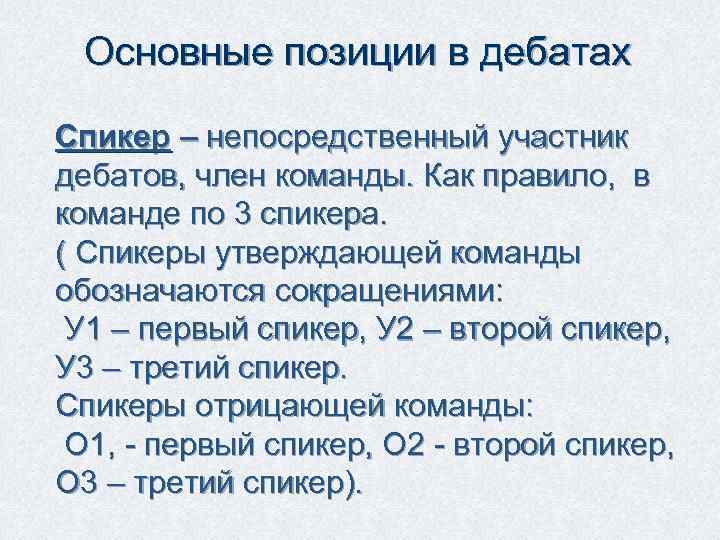 Основные позиции в дебатах

Спикер – непосредственный участник дебатов, член команды. Как правило, в команде по 3 спикера.
( Спикеры утверждающей команды обозначаются сокращениями:
У1 – первый спикер, У2 – второй спикер, У3 – третий спикер.
Спикеры отрицающей команды:
О1, - первый спикер, О2 - второй спикер, О3 – третий спикер).